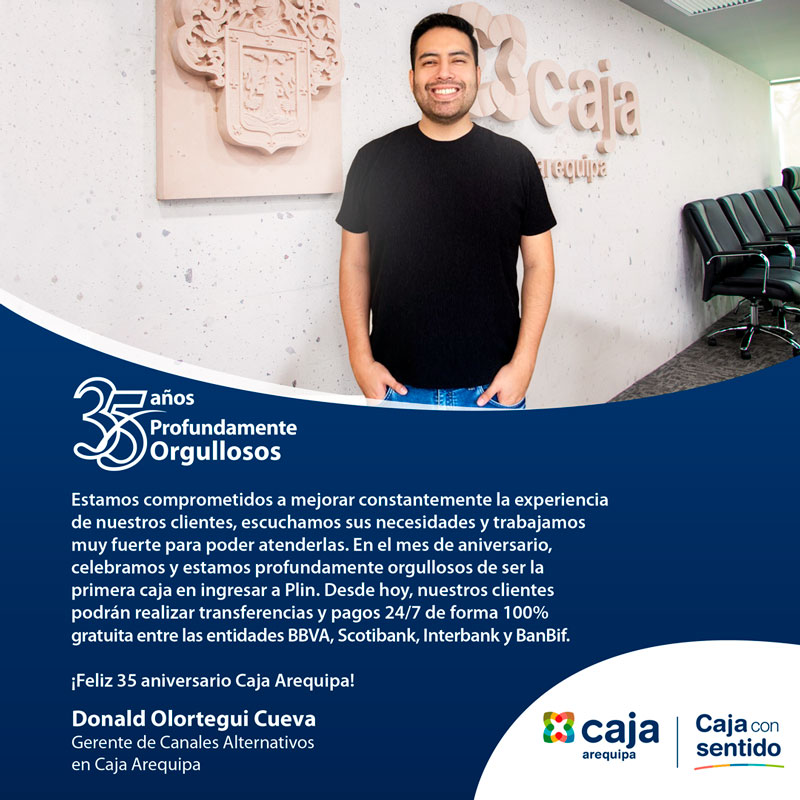 caja
arequipa

35 años Profundamente Orgullosos

Estamos comprometidos a mejorar constantemente la experiencia de nuestros clientes, escuchamos sus necesidades y trabajamos muy fuerte para poder atenderlas. En el mes de aniversario, celebramos y estamos profundamente orgullosos de ser la primera caja en ingresar a Plin. Desde hoy, nuestros clientes podrán realizar transferencias y pagos 24/7 de forma 100% gratuita entre las entidades BBVA, Scotibank, Interbank y BanBif.

¡Feliz 35 aniversario Caja Arequipa!

Donald Olortegui Cueva
Gerente de Canales Alternativos en Caja Arequipa

caja arequipa

Caja con sentido